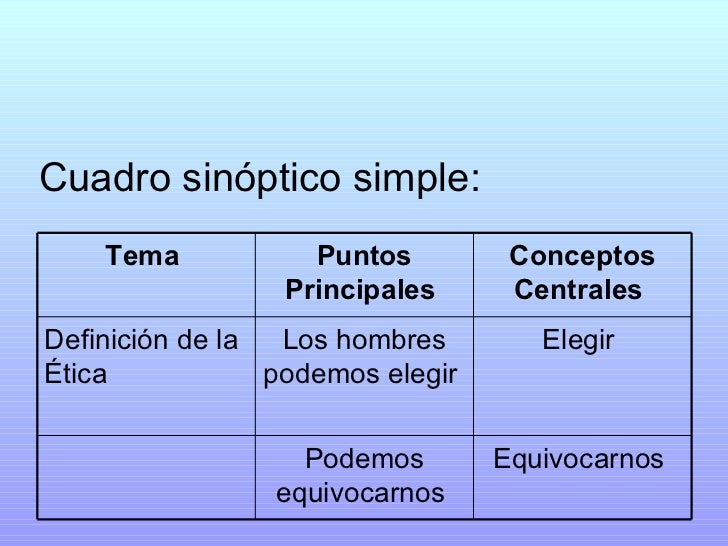 Cuadro sinóptico simple:

| Tema | Puntos Principales | Conceptos Centrales |
|---|---|---|
| Definición de la Ética | Los hombres podemos elegir | Elegir |
| | Podemos equivocarnos | Equivocarnos |